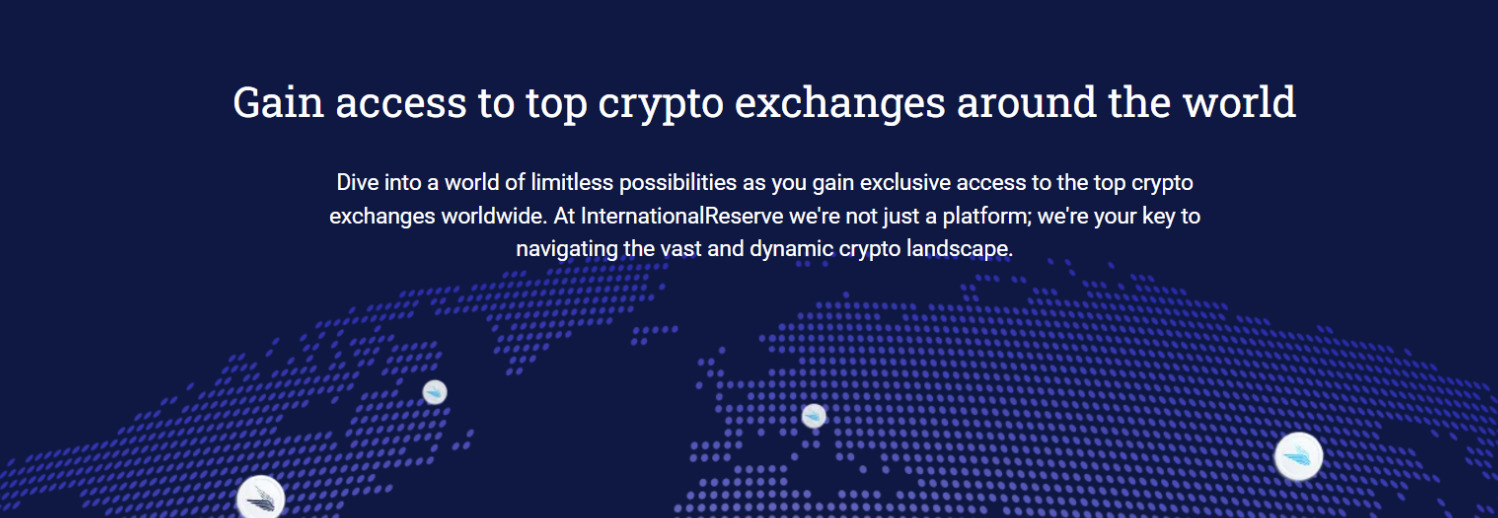 Gain access to top crypto exchanges around the world

Dive into a world of limitless possibilities as you gain exclusive access to the top crypto exchanges worldwide. At InternationalReserve we're not just a platform; we're your key to navigating the vast and dynamic crypto landscape.